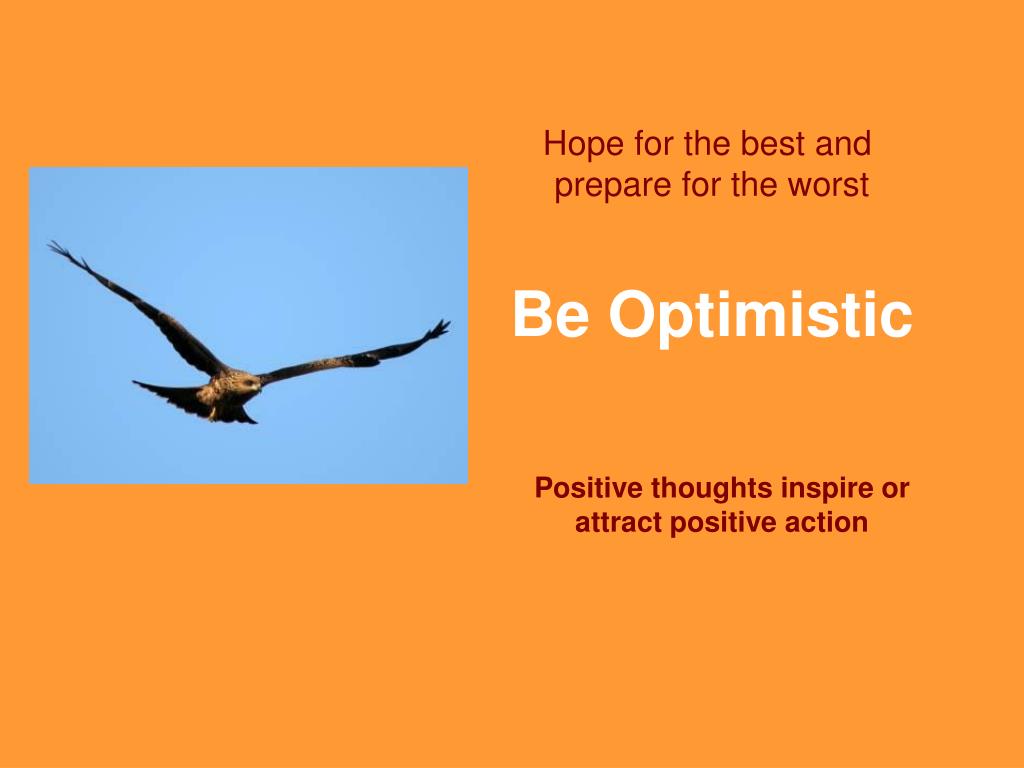 Hope for the best and prepare for the worst

Be Optimistic

Positive thoughts inspire or attract positive action